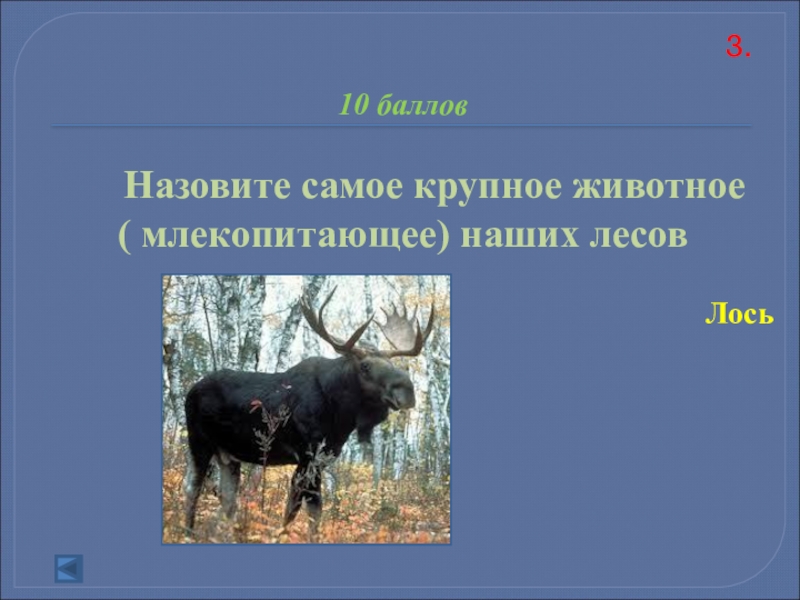 3.

10 баллов

Назовите самое крупное животное ( млекопитающее) наших лесов

Лось